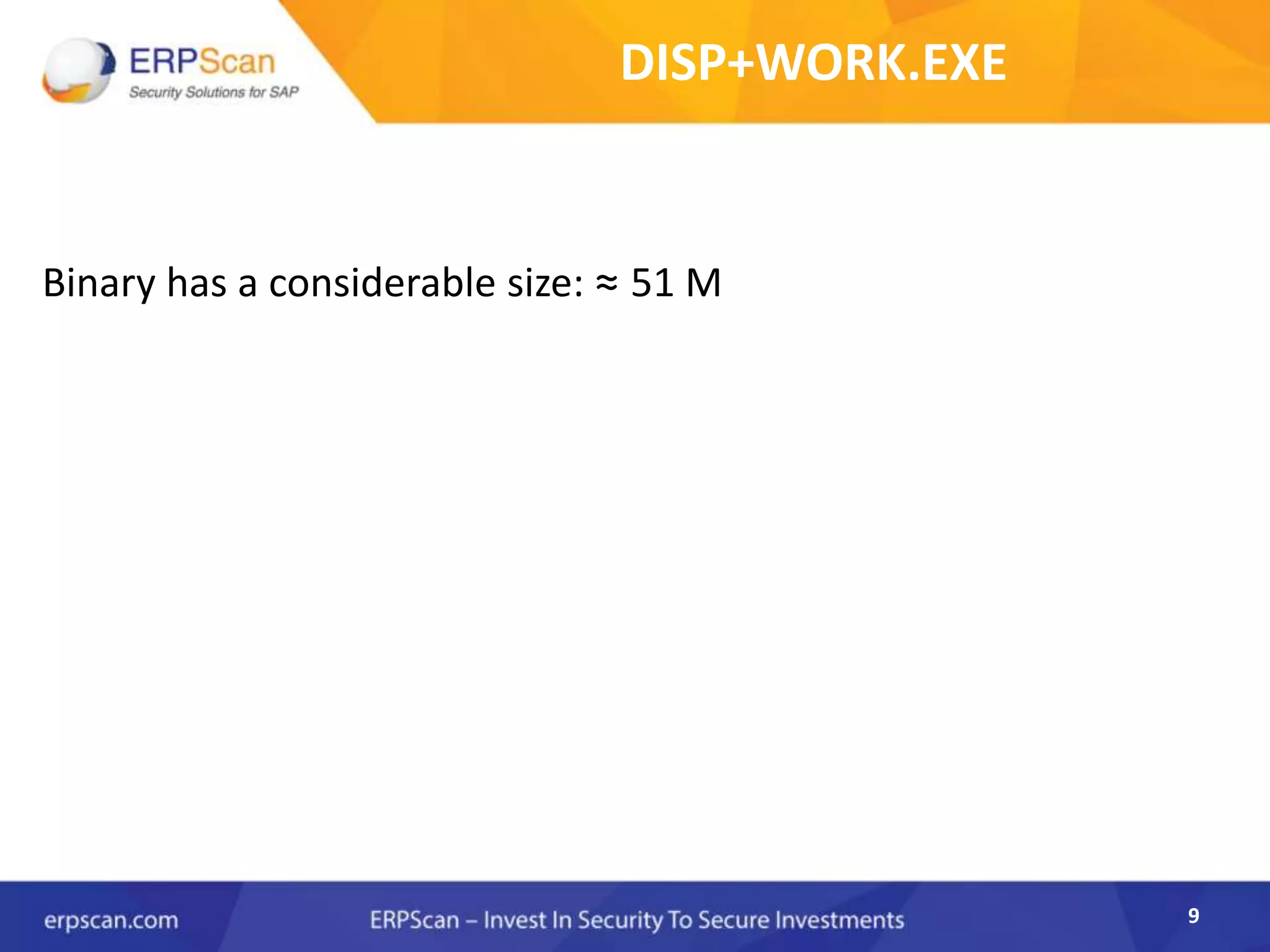 ERPScan
Security Solutions for SAP

DISP+WORK.EXE

Binary has a considerable size: ≈ 51 M

erpscan.com

ERPScan – Invest In Security To Secure Investments

9